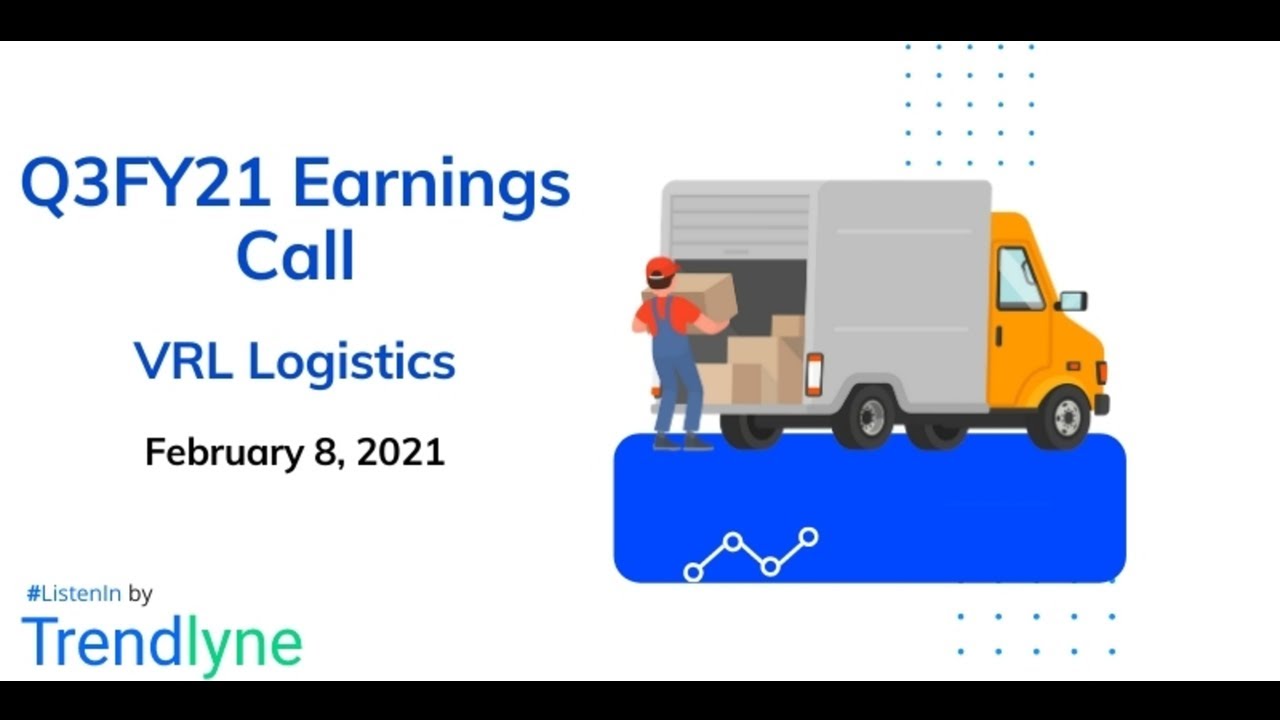 Q3FY21 Earnings Call

VRL Logistics

February 8, 2021

#ListenIn by

Trendlyne